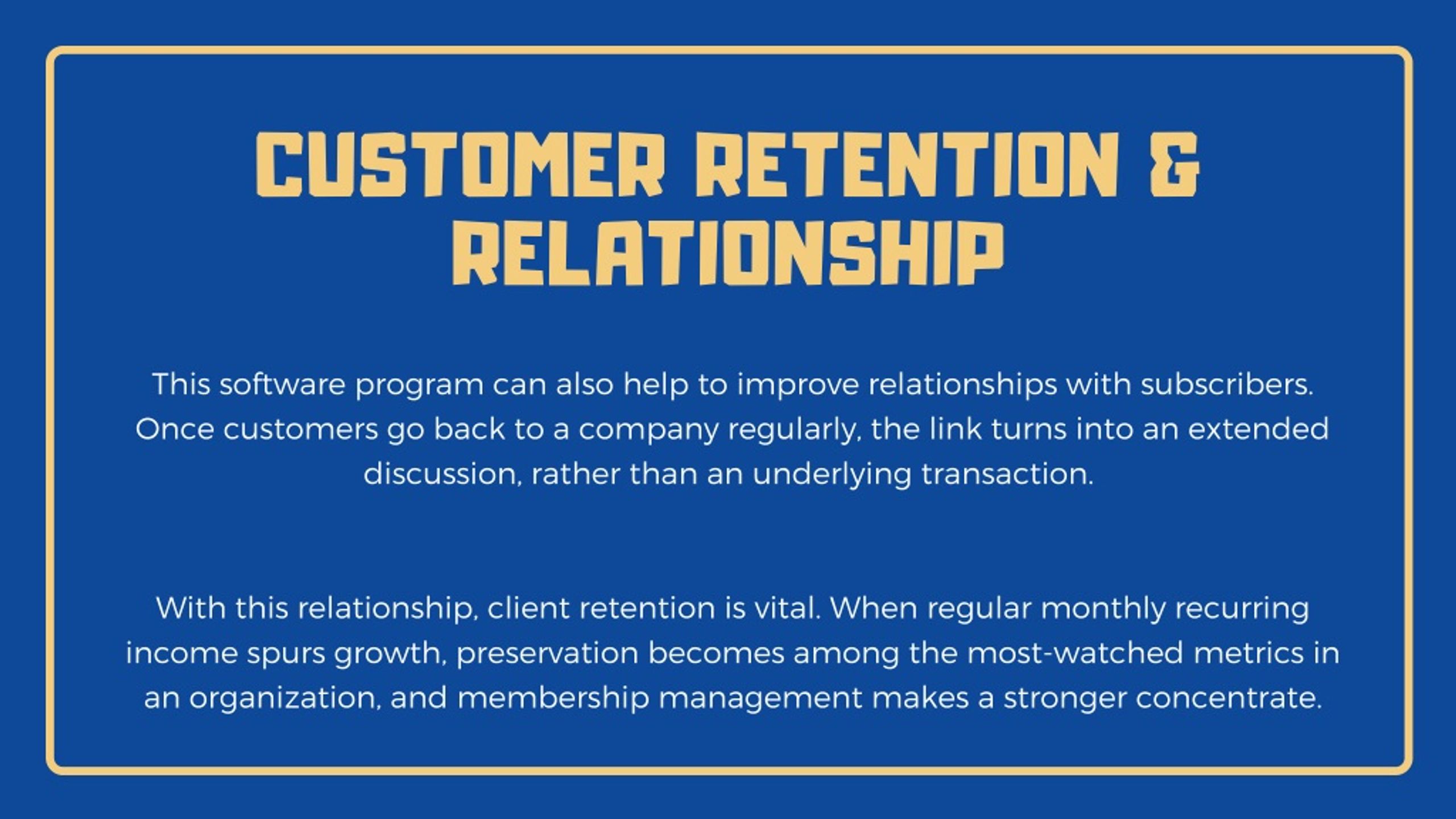 CUSTOMER RETENTION & RELATIONSHIP

This software program can also help to improve relationships with subscribers. Once customers go back to a company regularly, the link turns into an extended discussion, rather than an underlying transaction.

With this relationship, client retention is vital. When regular monthly recurring income spurs growth, preservation becomes among the most-watched metrics in an organization, and membership management makes a stronger concentrate.